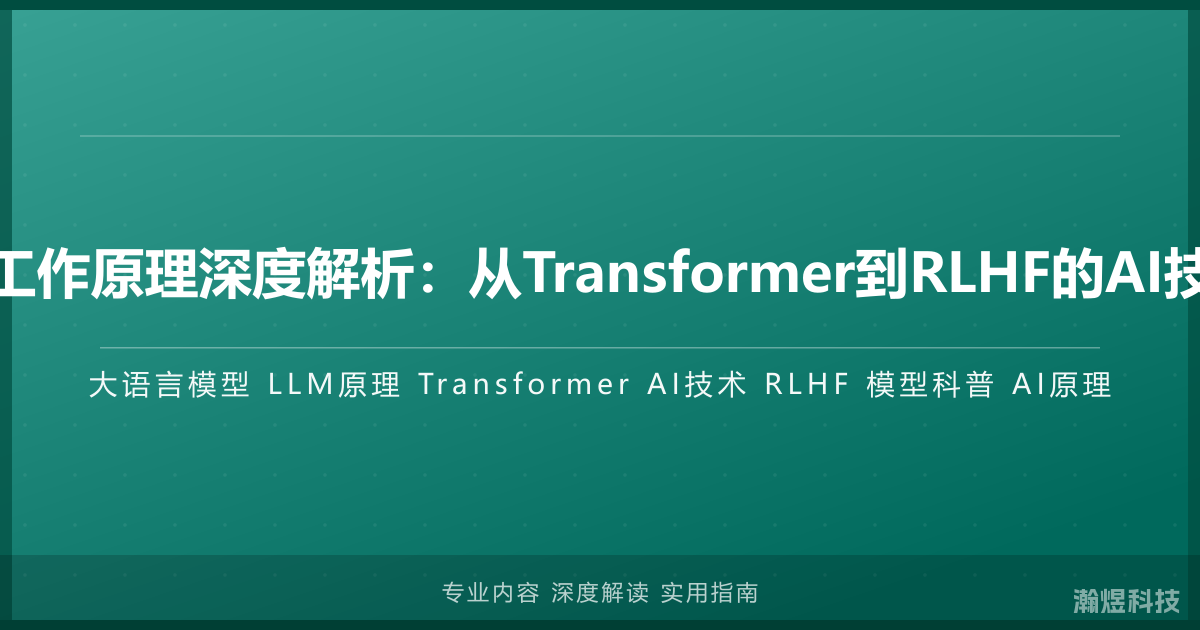 工作原理深度解析：从Transformer到RLHF的AI技

大语言模型 LLM原理 Transformer AI技术 RLHF 模型科普 AI原理

专业内容 深度解读 实用指南

瀚煜科技